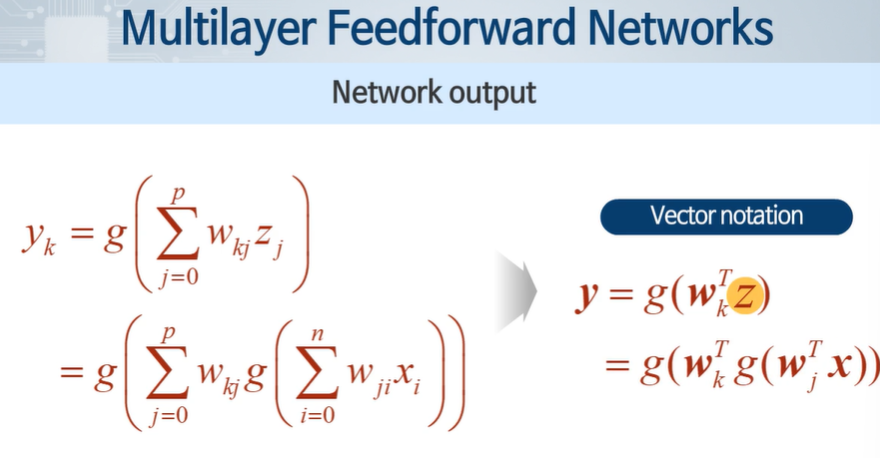 Multilayer Feedforward Networks

Network output

$y_k = g\left(\sum_{j=0}^{p} w_{kj} z_j\right)$

$= g\left(\sum_{j=0}^{p} w_{kj} g\left(\sum_{i=0}^{n} w_{ji} x_i\right)\right)$

Vector notation

$\boldsymbol{y} = g(\boldsymbol{w}_k^T \boldsymbol{z})$

$= g(\boldsymbol{w}_k^T g(\boldsymbol{w}_j^T \boldsymbol{x}))$